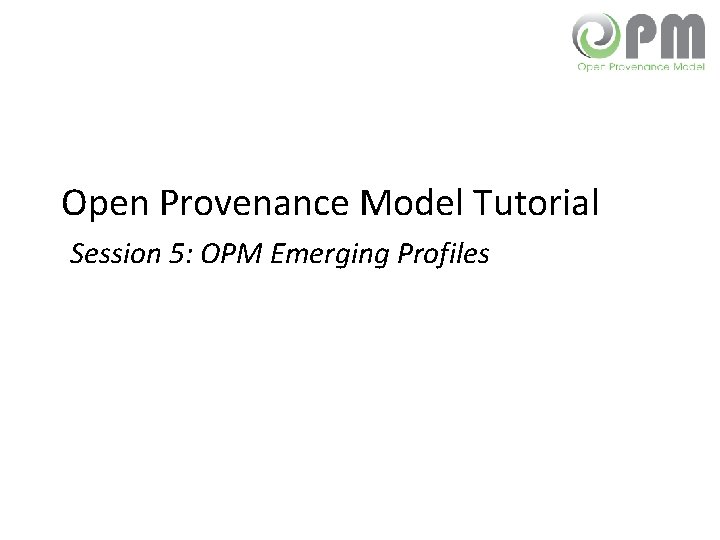 OPM
Open Provenance Model

Open Provenance Model Tutorial

Session 5: OPM Emerging Profiles